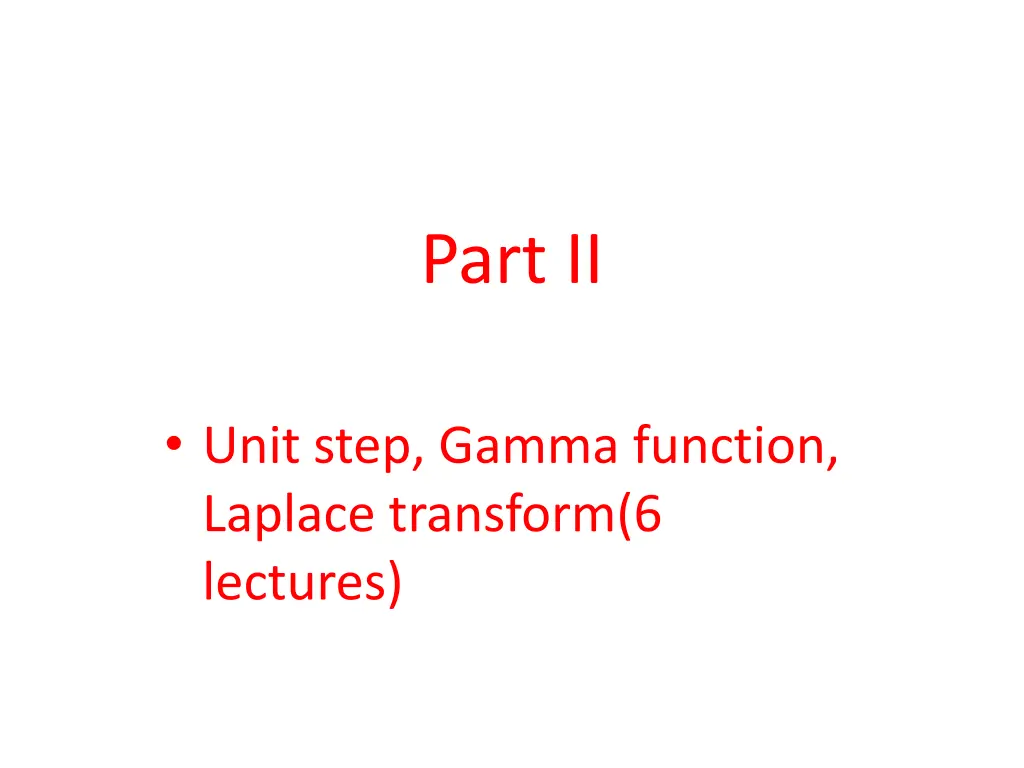 Part II

• Unit step, Gamma function, Laplace transform(6 lectures)